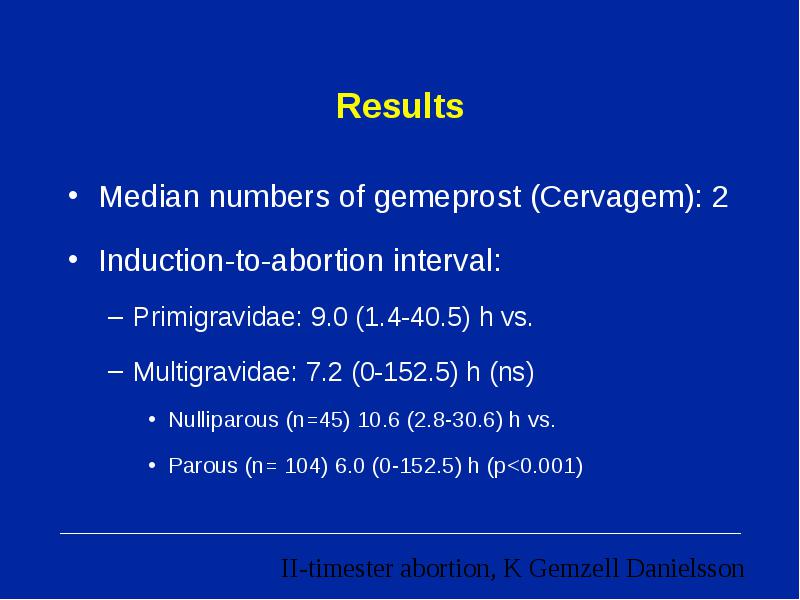 Results

• Median numbers of gemeprost (Cervagem): 2

• Induction-to-abortion interval:

– Primigravidae: 9.0 (1.4-40.5) h vs.

– Multigravidae: 7.2 (0-152.5) h (ns)

• Nulliparous (n=45) 10.6 (2.8-30.6) h vs.

• Parous (n= 104) 6.0 (0-152.5) h (p<0.001)

II-timester abortion, K Gemzell Danielsson